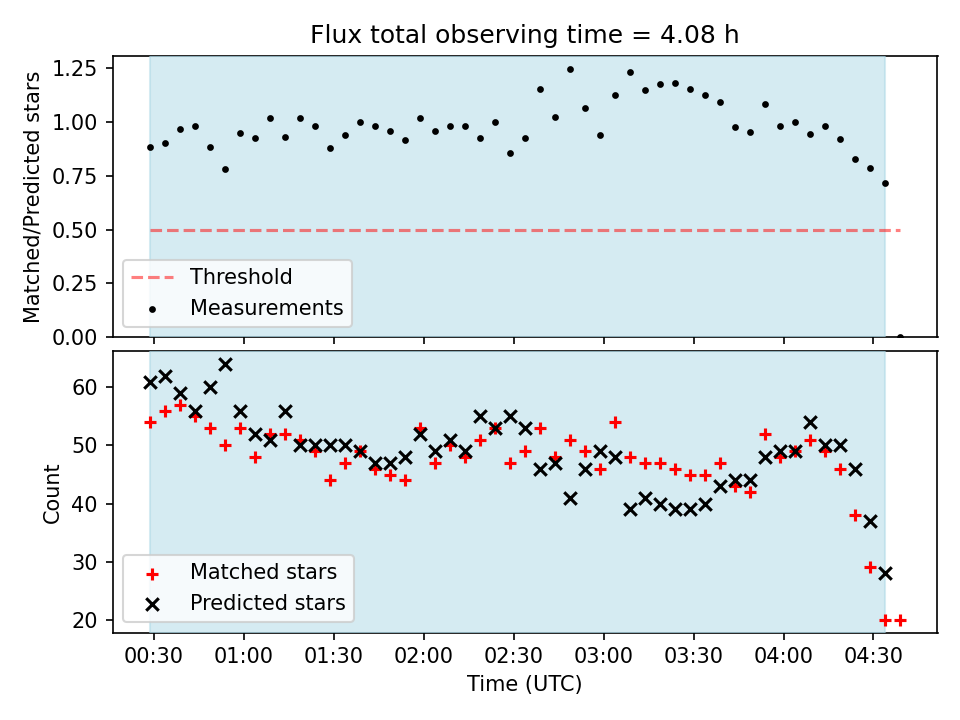 Flux total observing time = 4.08 h

Matched/Predicted stars

1.25
1.00
0.75
0.50
0.25
0.00

Threshold
Measurements

Count

60
50
40
30
20

Matched stars
Predicted stars

00:30 01:00 01:30 02:00 02:30 03:00 03:30 04:00 04:30

Time (UTC)